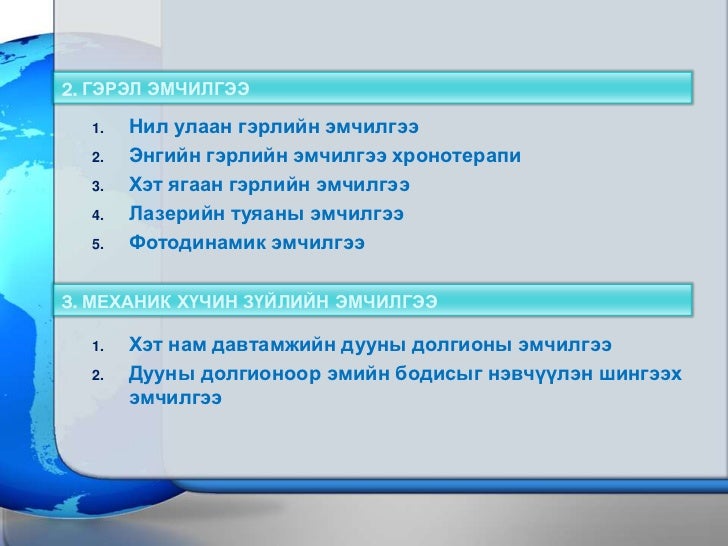 2. ГЭРЭЛ ЭМЧИЛГЭЭ

1. Нил улаан гэрлийн эмчилгээ
2. Энгийн гэрлийн эмчилгээ хронотерапи
3. Хэт ягаан гэрлийн эмчилгээ
4. Лазерийн туяаны эмчилгээ
5. Фотодинамик эмчилгээ

3. МЕХАНИК ХҮЧИН ЗҮЙЛИЙН ЭМЧИЛГЭЭ

1. Хэт нам давтамжийн дууны долгионы эмчилгээ
2. Дууны долгионоор эмийн бодисыг нэвчүүлэн шингээх эмчилгээ